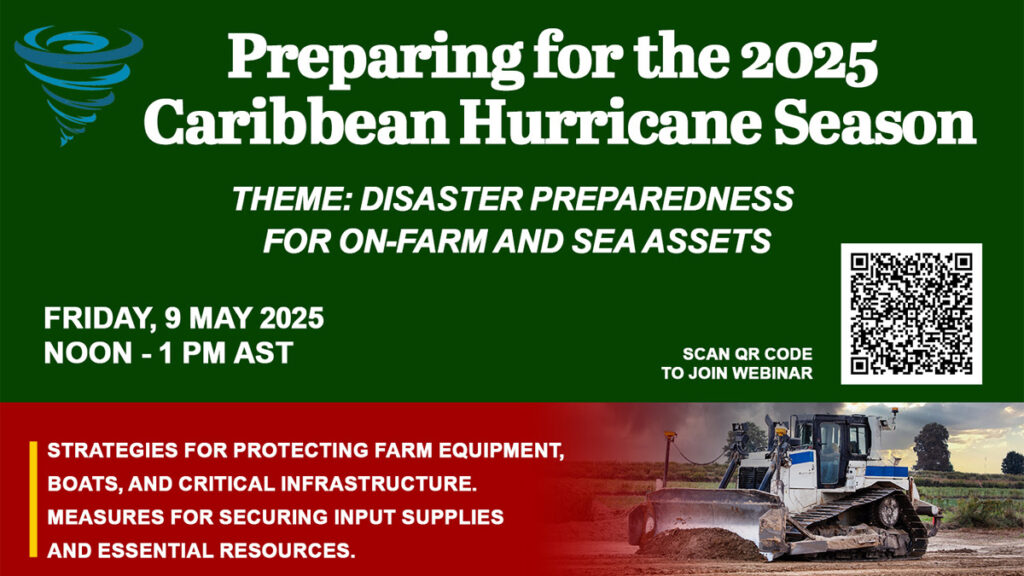 Preparing for the 2025 Caribbean Hurricane Season

THEME: DISASTER PREPAREDNESS FOR ON-FARM AND SEA ASSETS

FRIDAY, 9 MAY 2025
NOON - 1 PM AST

SCAN QR CODE TO JOIN WEBINAR

STRATEGIES FOR PROTECTING FARM EQUIPMENT, BOATS, AND CRITICAL INFRASTRUCTURE.
MEASURES FOR SECURING INPUT SUPPLIES AND ESSENTIAL RESOURCES.